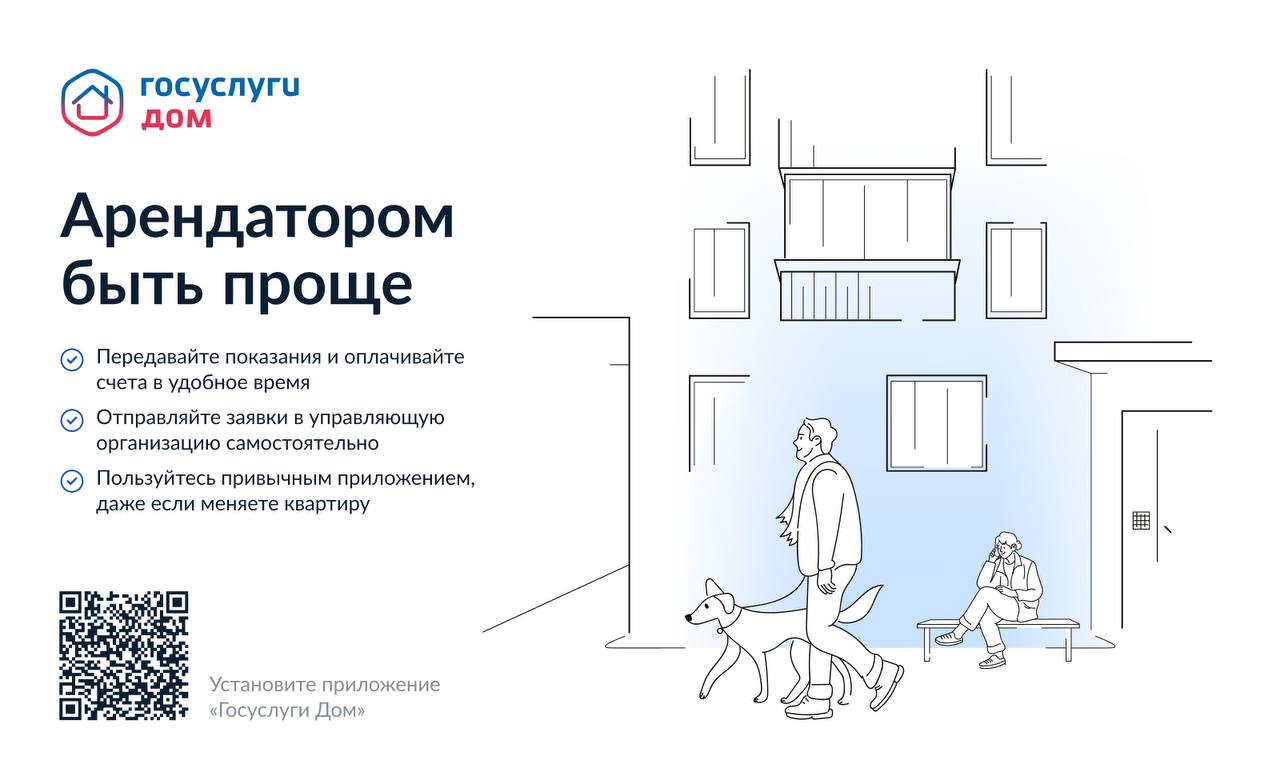 госуслуги
дом

Арендатором быть проще

Передавайте показания и оплачивайте счета в удобное время

Отправляйте заявки в управляющую организацию самостоятельно

Пользуйтесь привычным приложением, даже если меняете квартиру

Установите приложение «Госуслуги Дом»